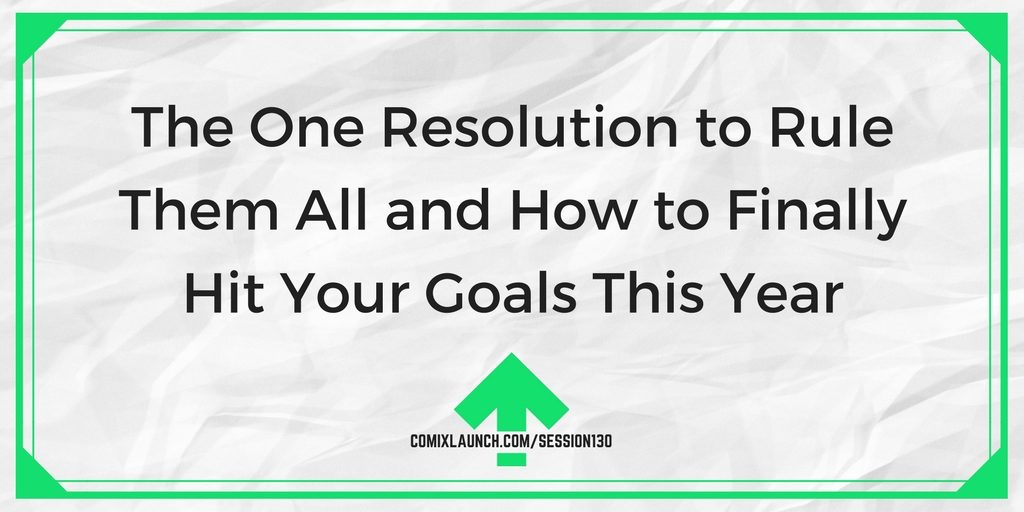 The One Resolution to Rule Them All and How to Finally Hit Your Goals This Year

COMIXLAUNCH.COM/SESSION130